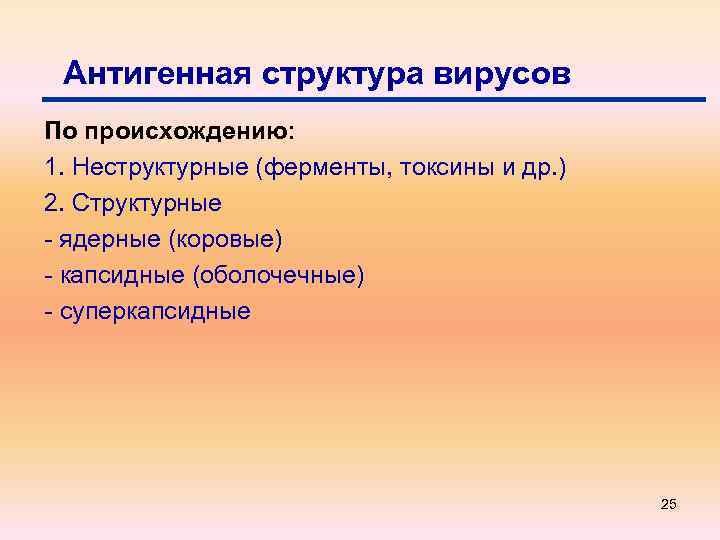 Антигенная структура вирусов

По происхождению:

1. Неструктурные (ферменты, токсины и др.)

2. Структурные

- ядерные (коровые)

- капсидные (оболочечные)

- суперкапсидные

25